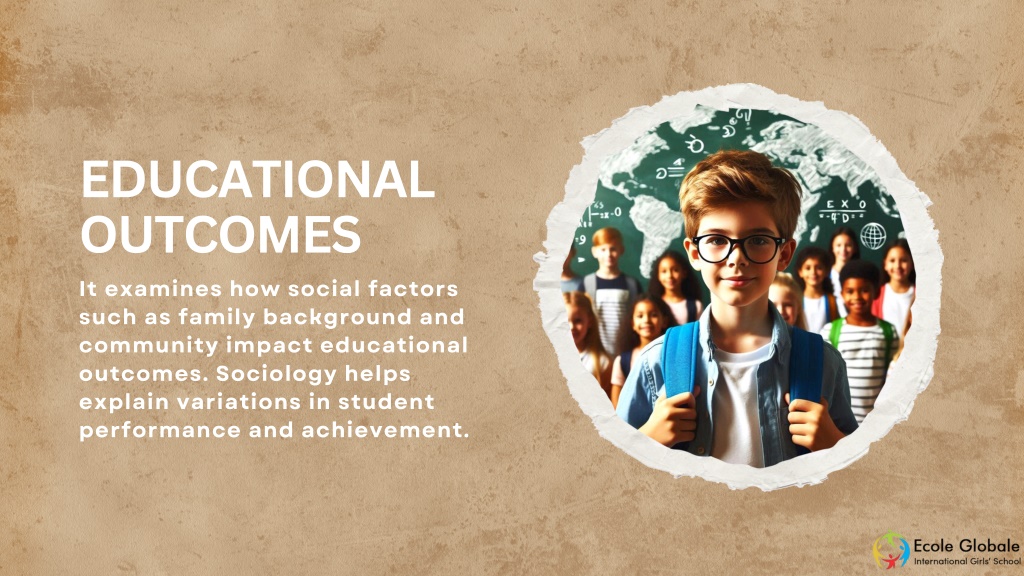 EDUCATIONAL OUTCOMES

It examines how social factors such as family background and community impact educational outcomes. Sociology helps explain variations in student performance and achievement.

Ecole Globale
International Girls' School